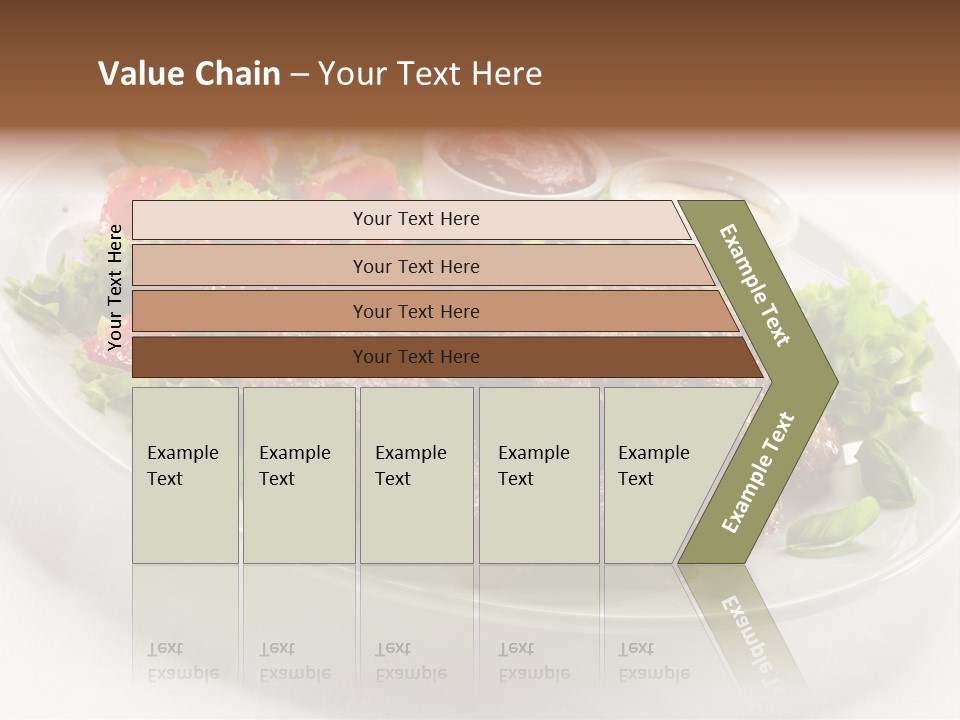 Value Chain – Your Text Here

Your Text Here

Your Text Here

Your Text Here

Your Text Here

Your Text Here

Example Text

Example Text

Example Text

Example Text

Example Text

Example Text

Example Text